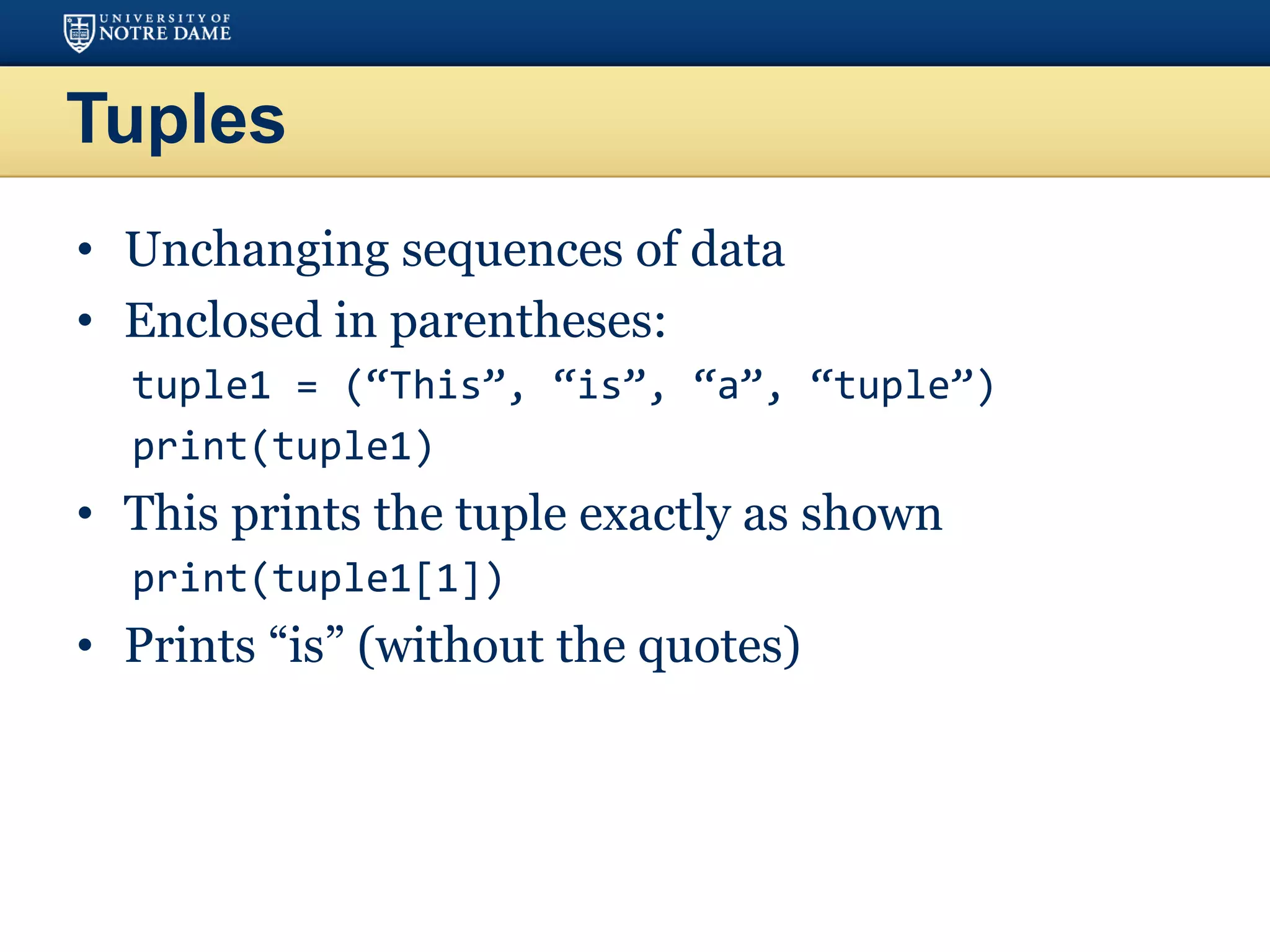 UNIVERSITY OF
NOTRE DAME

Tuples

• Unchanging sequences of data
• Enclosed in parentheses:
tuple1 = (“This”, “is”, “a”, “tuple”)
print(tuple1)
• This prints the tuple exactly as shown
print(tuple1[1])
• Prints “is” (without the quotes)